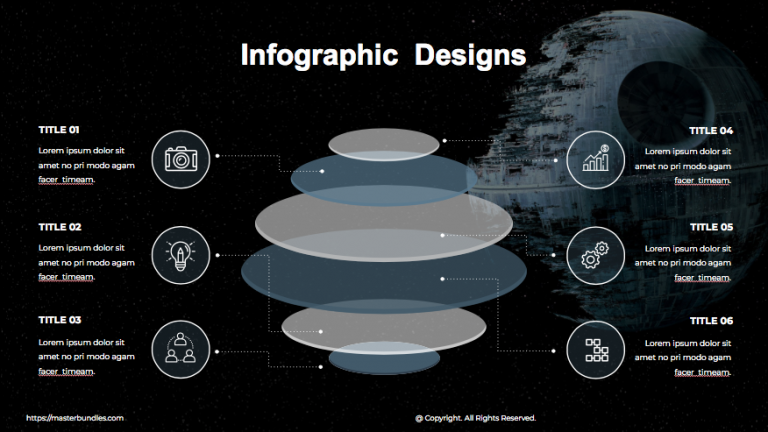 Infographic Designs

TITLE 01
Lorem ipsum dolor sit amet no pri modo agam facer timeam.

TITLE 02
Lorem ipsum dolor sit amet no pri modo agam facer timeam.

TITLE 03
Lorem ipsum dolor sit amet no pri modo agam facer timeam.

TITLE 04
Lorem ipsum dolor sit amet no pri modo agam facer timeam.

TITLE 05
Lorem ipsum dolor sit amet no pri modo agam facer timeam.

TITLE 06
Lorem ipsum dolor sit amet no pri modo agam facer timeam.

https://masterbundles.com

@ Copyright. All Rights Reserved.